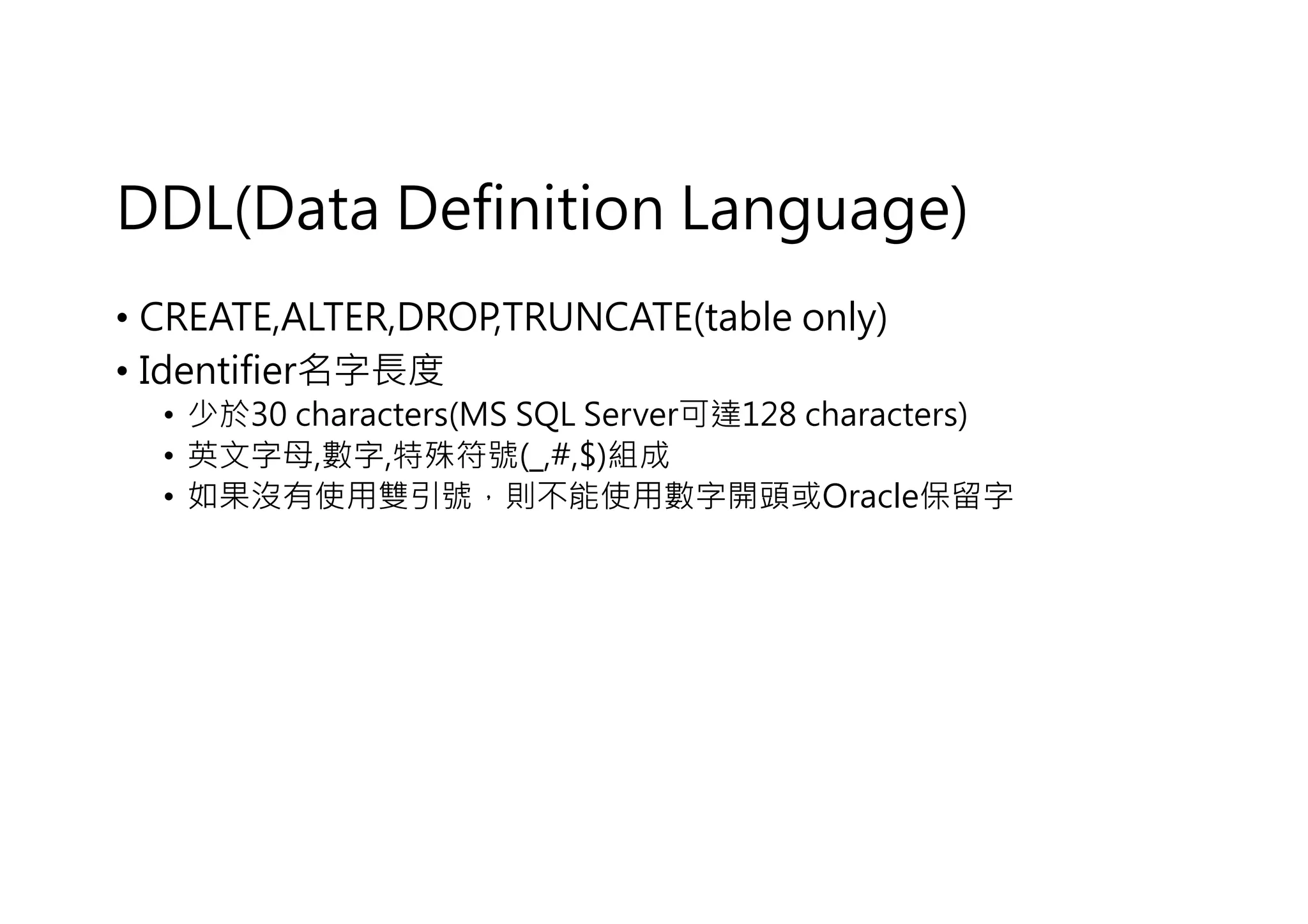 DDL(Data Definition Language)

• CREATE,ALTER,DROP,TRUNCATE(table only)
• Identifier名字長度
  • 少於30 characters(MS SQL Server可達128 characters)
  • 英文字母,數字,特殊符號(_,#,$)組成
  • 如果沒有使用雙引號，則不能使用數字開頭或Oracle保留字